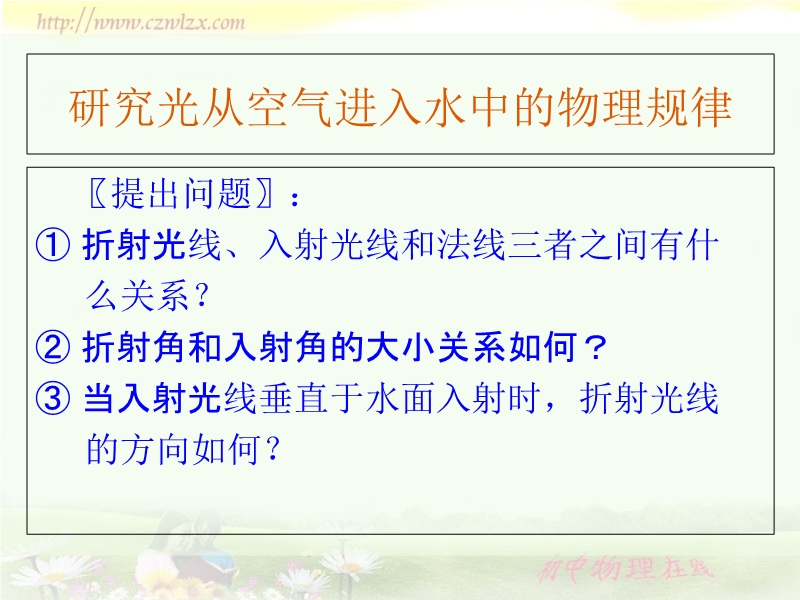 http://www.czwlzx.com

研究光从空气进入水中的物理规律

〖提出问题〗：

① 折射光线、入射光线和法线三者之间有什么关系？

② 折射角和入射角的大小关系如何？

③ 当入射光线垂直于水面入射时，折射光线的方向如何？

初中物理在线